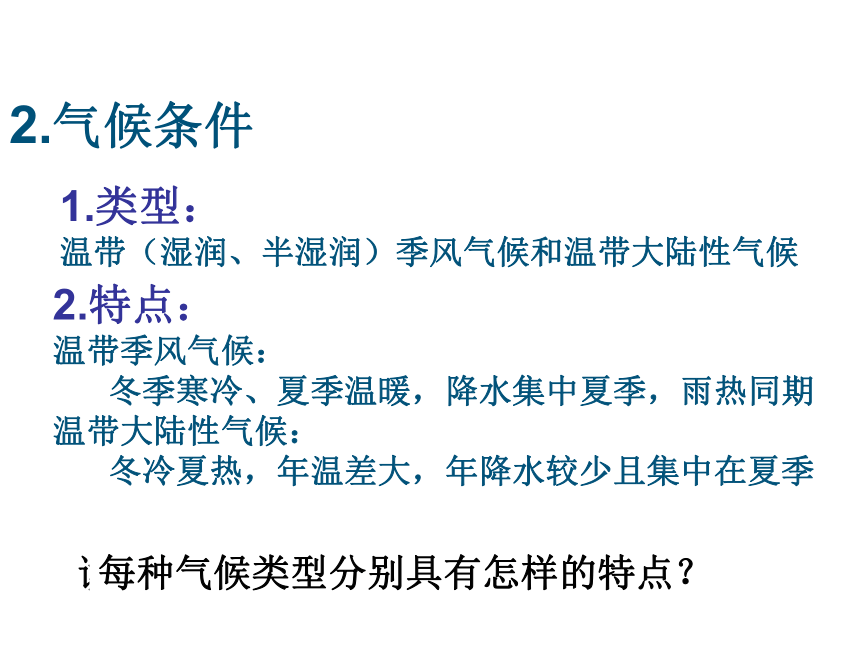 2.气候条件

1.类型：

温带（湿润、半湿润）季风气候和温带大陆性气候

2.特点：

温带季风气候：

冬季寒冷、夏季温暖，降水集中夏季，雨热同期

温带大陆性气候：

冬冷夏热，年温差大，年降水较少且集中在夏季

¡每种气候类型分别具有怎样的特点？